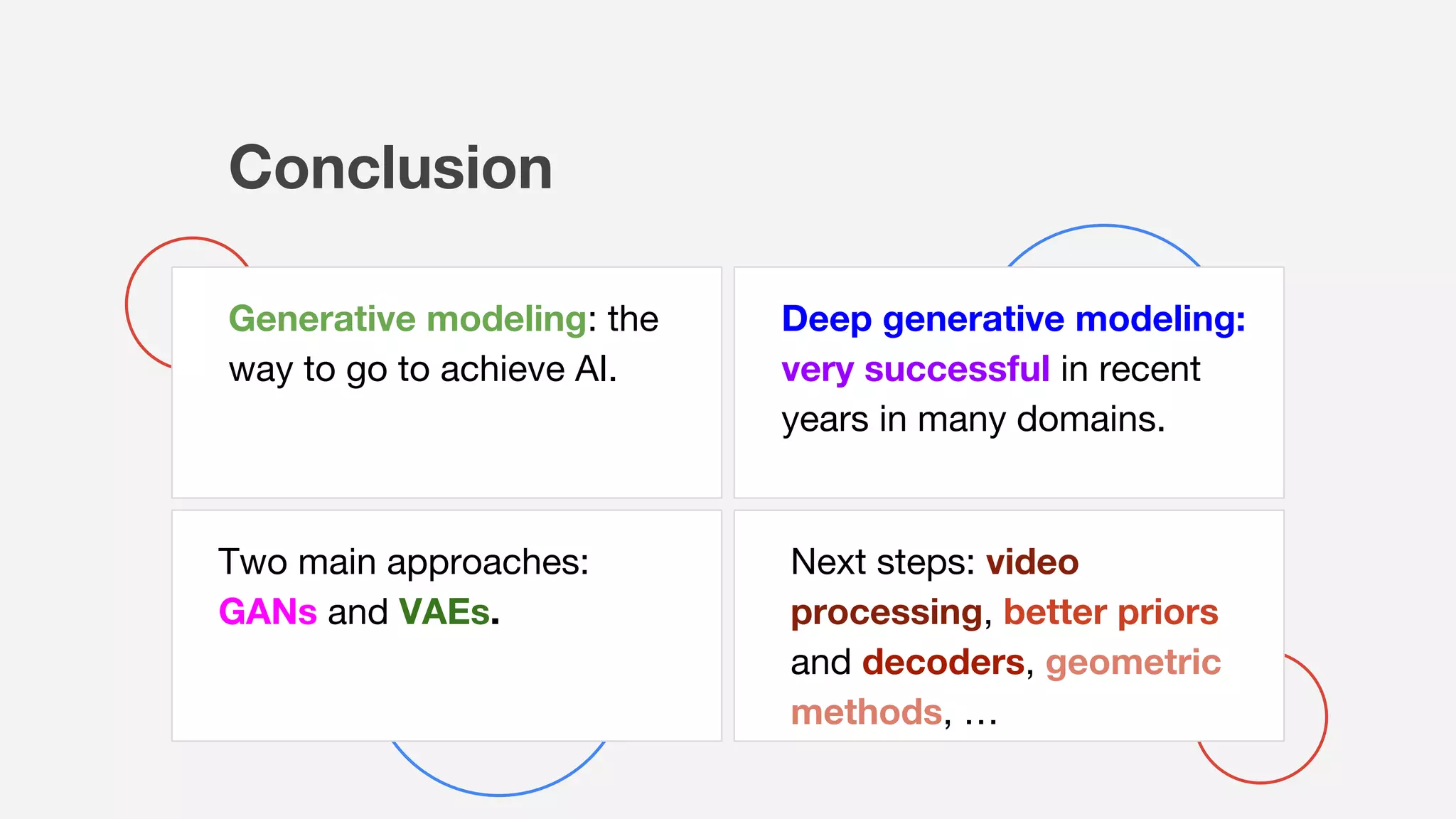 Conclusion

Generative modeling: the way to go to achieve AI.

Deep generative modeling: very successful in recent years in many domains.

Two main approaches: GANs and VAEs.

Next steps: video processing, better priors and decoders, geometric methods, …